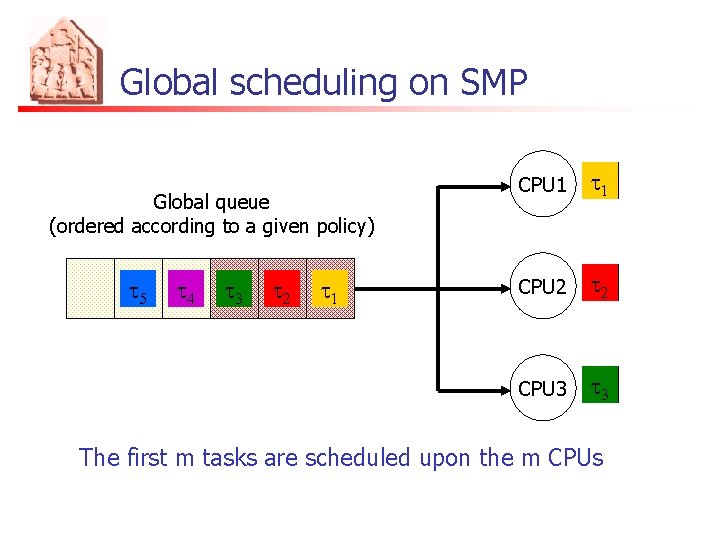 Global scheduling on SMP

Global queue
(ordered according to a given policy)

$\tau_5$ $\tau_4$ $\tau_3$ $\tau_2$ $\tau_1$

CPU1 $\tau_1$

CPU2 $\tau_2$

CPU3 $\tau_3$

The first m tasks are scheduled upon the m CPUs